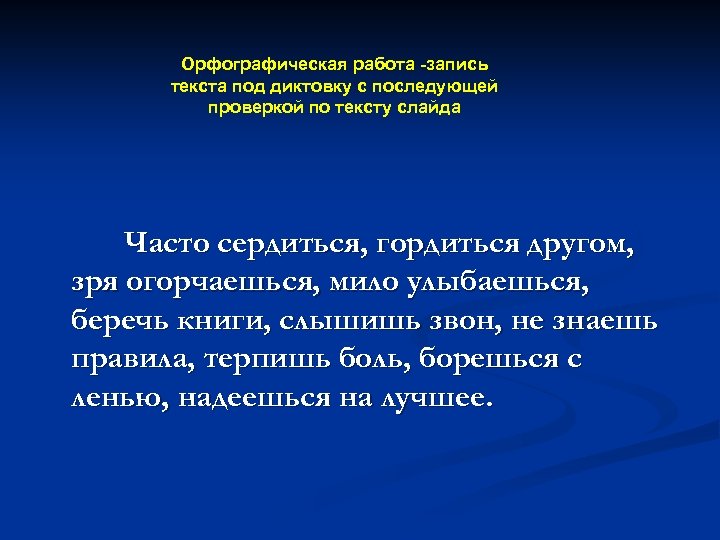 Орфографическая работа -запись текста под диктовку с последующей проверкой по тексту слайда

Часто сердиться, гордиться другом, зря огорчаешься, мило улыбаешься, беречь книги, слышишь звон, не знаешь правила, терпишь боль, борешься с ленью, надеешься на лучшее.